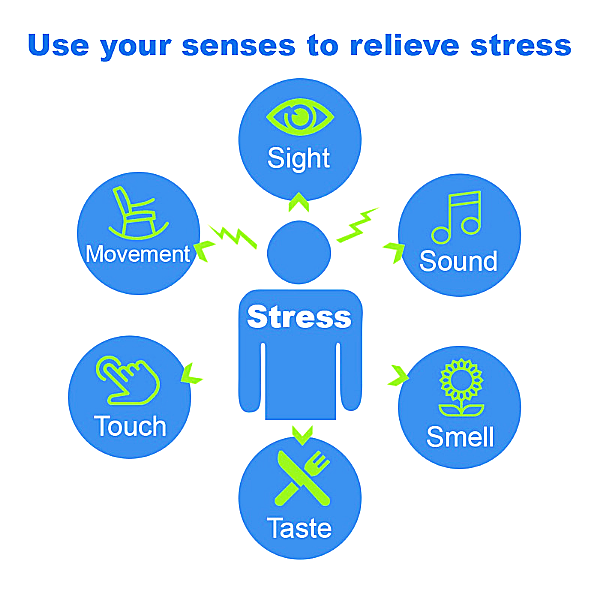 Use your senses to relieve stress

Sight

Movement

Sound

Stress

Touch

Smell

Taste